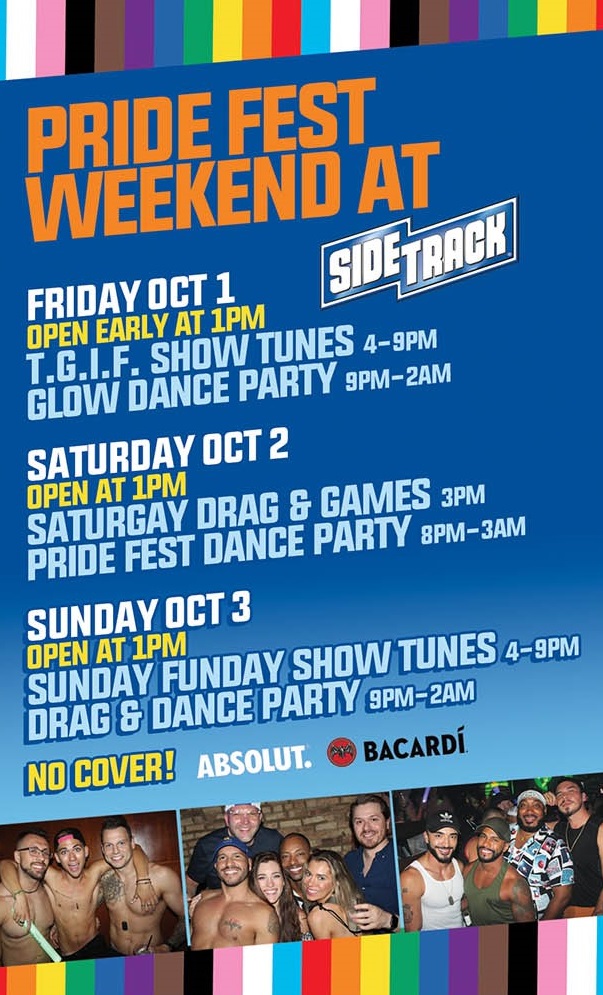 PRIDE FEST WEEKEND AT

SIDETRACK

FRIDAY OCT 1
OPEN EARLY AT 1PM
T.G.I.F. SHOW TUNES 4-9PM
GLOW DANCE PARTY 9PM-2AM

SATURDAY OCT 2
OPEN AT 1PM
SATURGAY DRAG & GAMES 3PM
PRIDE FEST DANCE PARTY 8PM-3AM

SUNDAY OCT 3
OPEN AT 1PM
SUNDAY FUNDAY SHOW TUNES 4-9PM
DRAG & DANCE PARTY 9PM-2AM

NO COVER! ABSOLUT. BACARDÍ